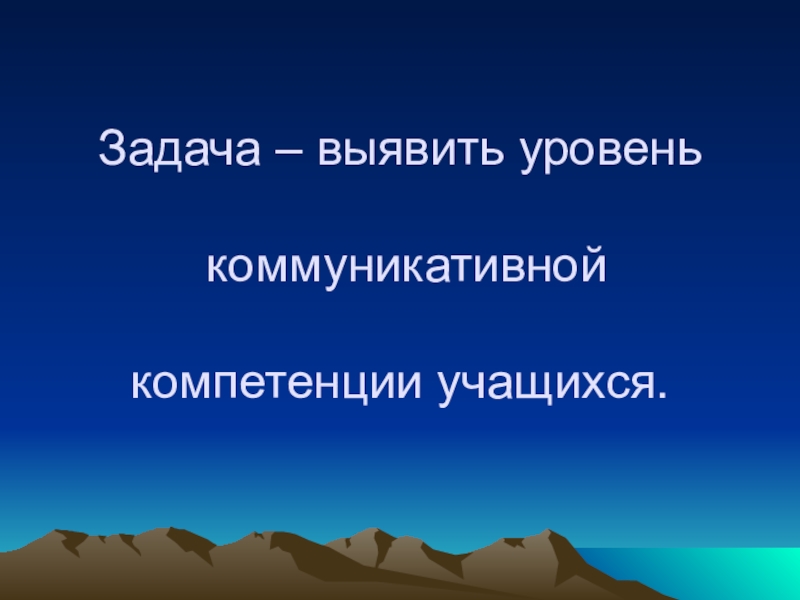 Задача – выявить уровень

коммуникативной

компетенции учащихся.